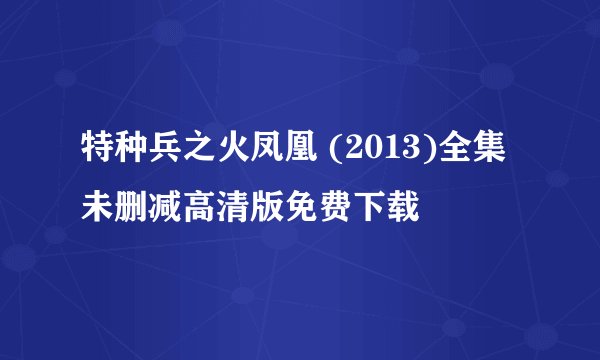 特种兵之火凤凰 (2013)全集未删减高清版免费下载